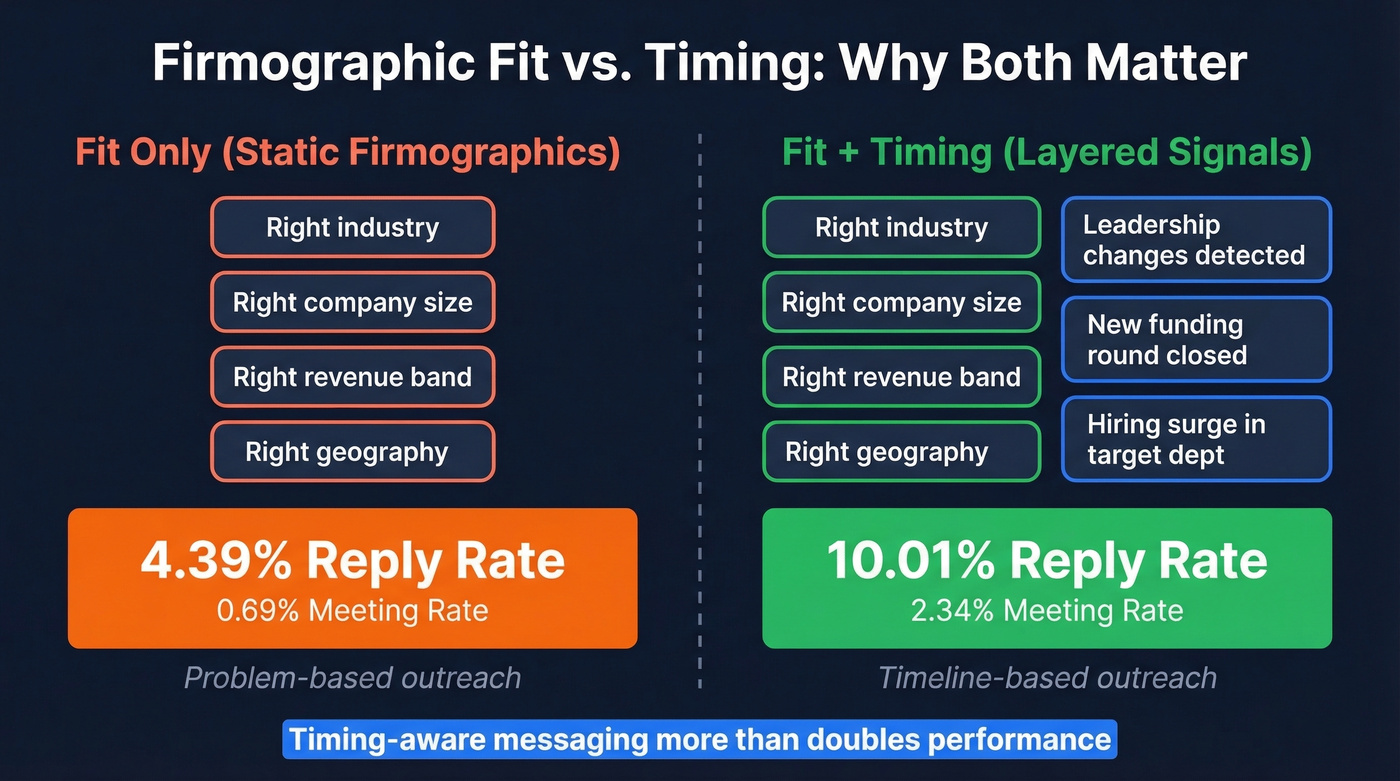 Firmographic Fit vs. Timing: Why Both Matter

Fit Only (Static Firmographics)

Right industry

Right company size

Right revenue band

Right geography

4.39% Reply Rate
0.69% Meeting Rate

Problem-based outreach

Fit + Timing (Layered Signals)

Right industry

Right company size

Right revenue band

Right geography

Leadership changes detected

New funding round closed

Hiring surge in target dept

10.01% Reply Rate
2.34% Meeting Rate

Timeline-based outreach

Timing-aware messaging more than doubles performance